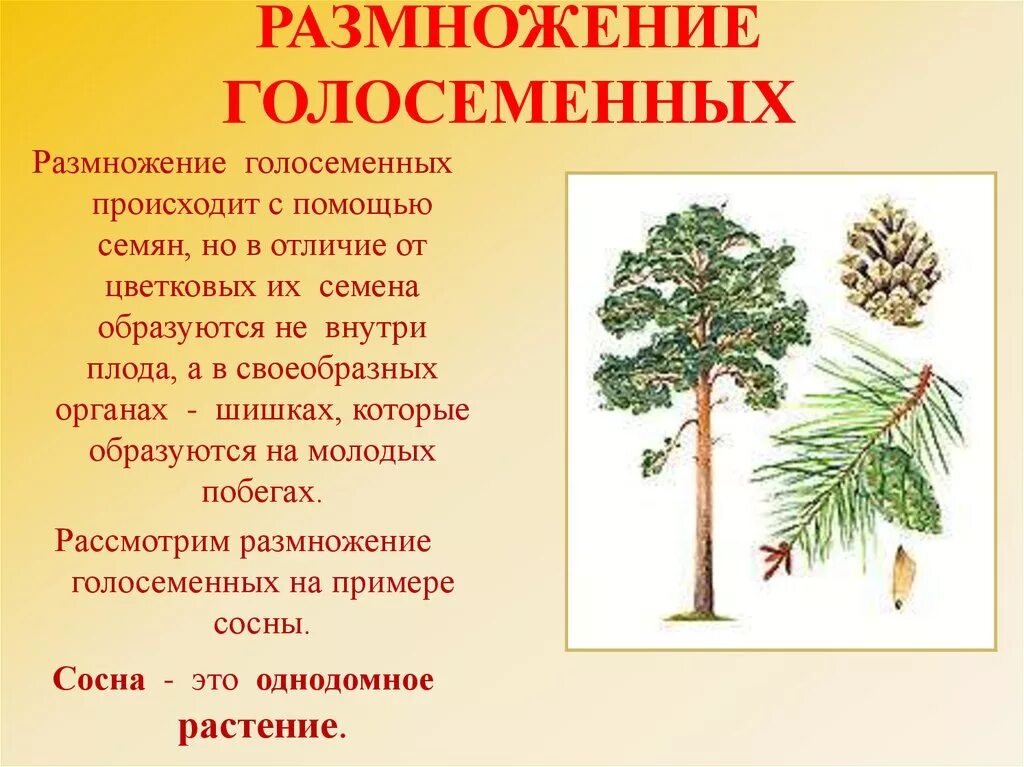 РАЗМНОЖЕНИЕ ГОЛОСЕМЕННЫХ

Размножение голосеменных происходит с помощью семян, но в отличие от цветковых их семена образуются не внутри плода, а в своеобразных органах - шишках, которые образуются на молодых побегах.

Рассмотрим размножение голосеменных на примере сосны.

Сосна - это однодомное растение.